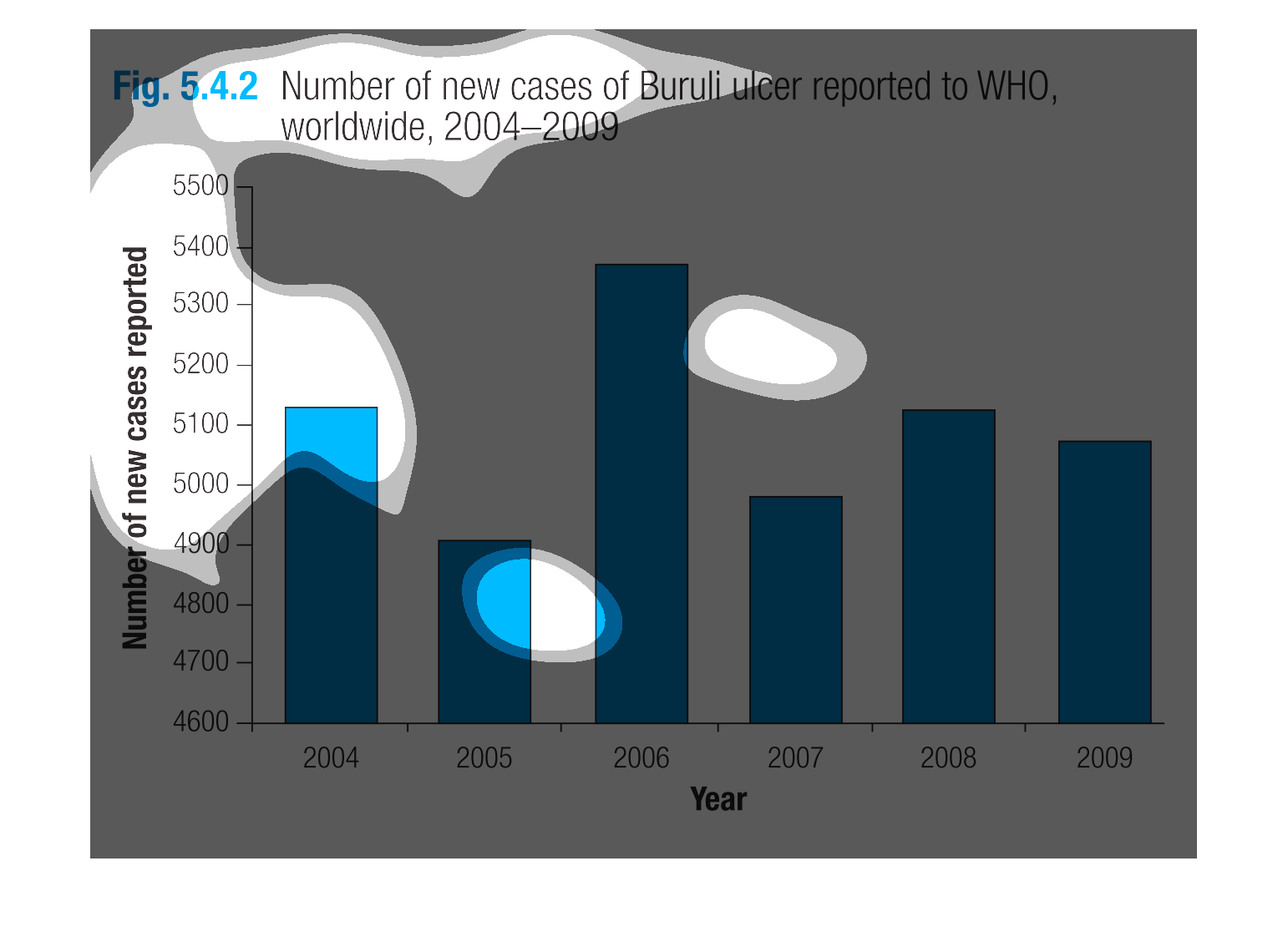 Fig. 5.4.2 Number of new cases of Buruli ulcer reported to WHO, worldwide, 2004–2009

Number of new cases reported

5500
5400
5300
5200
5100
5000
4900
4800
4700
4600

2004
2005
2006
2007
2008
2009

Year